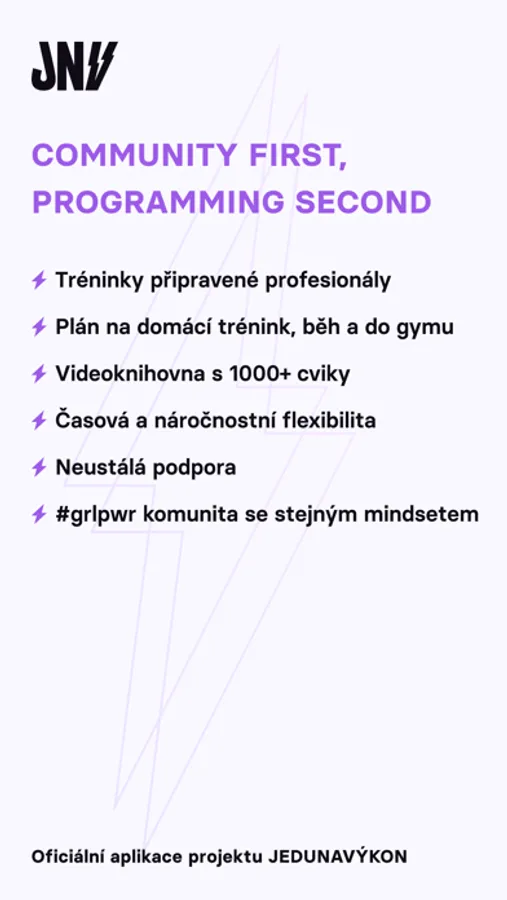 JNV

COMMUNITY FIRST, PROGRAMMING SECOND

Tréninky připravené profesionály

Plán na domácí trénink, běh a do gymu

Videoknihovna s 1000+ cviky

Časová a náročnostní flexibilita

Neustálá podpora

#grlpwr komunita se stejným mindsetem

Oficiální aplikace projektu JEDUNAVÝKON